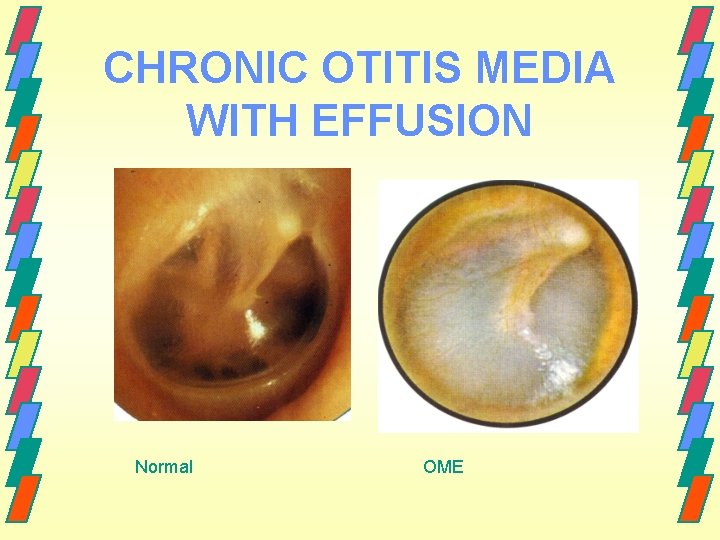 CHRONIC OTITIS MEDIA
WITH EFFUSION

Normal

OME